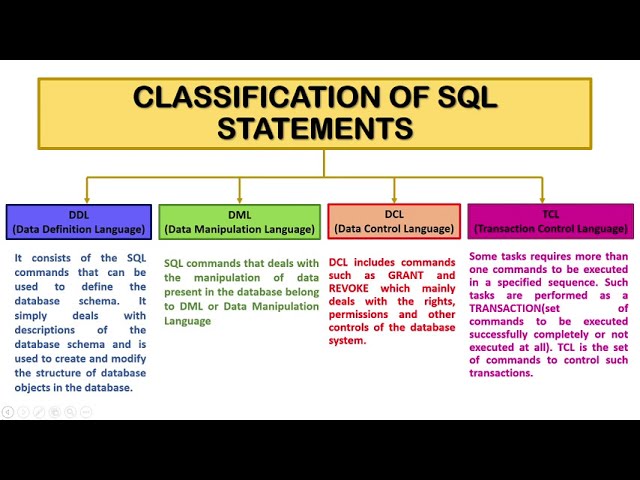 CLASSIFICATION OF SQL STATEMENTS

DDL
(Data Definition Language)

It consists of the SQL commands that can be used to define the database schema. It simply deals with descriptions of the database schema and is used to create and modify the structure of database objects in the database.

DML
(Data Manipulation Language)

SQL commands that deals with the manipulation of data present in the database belong to DML or Data Manipulation Language

DCL
(Data Control Language)

DCL includes commands such as GRANT and REVOKE which mainly deals with the rights, permissions and other controls of the database system.

TCL
(Transaction Control Language)

Some tasks requires more than one commands to be executed in a specified sequence. Such tasks are performed as a TRANSACTION(set of commands to be executed successfully completely or not executed at all). TCL is the set of commands to control such transactions.